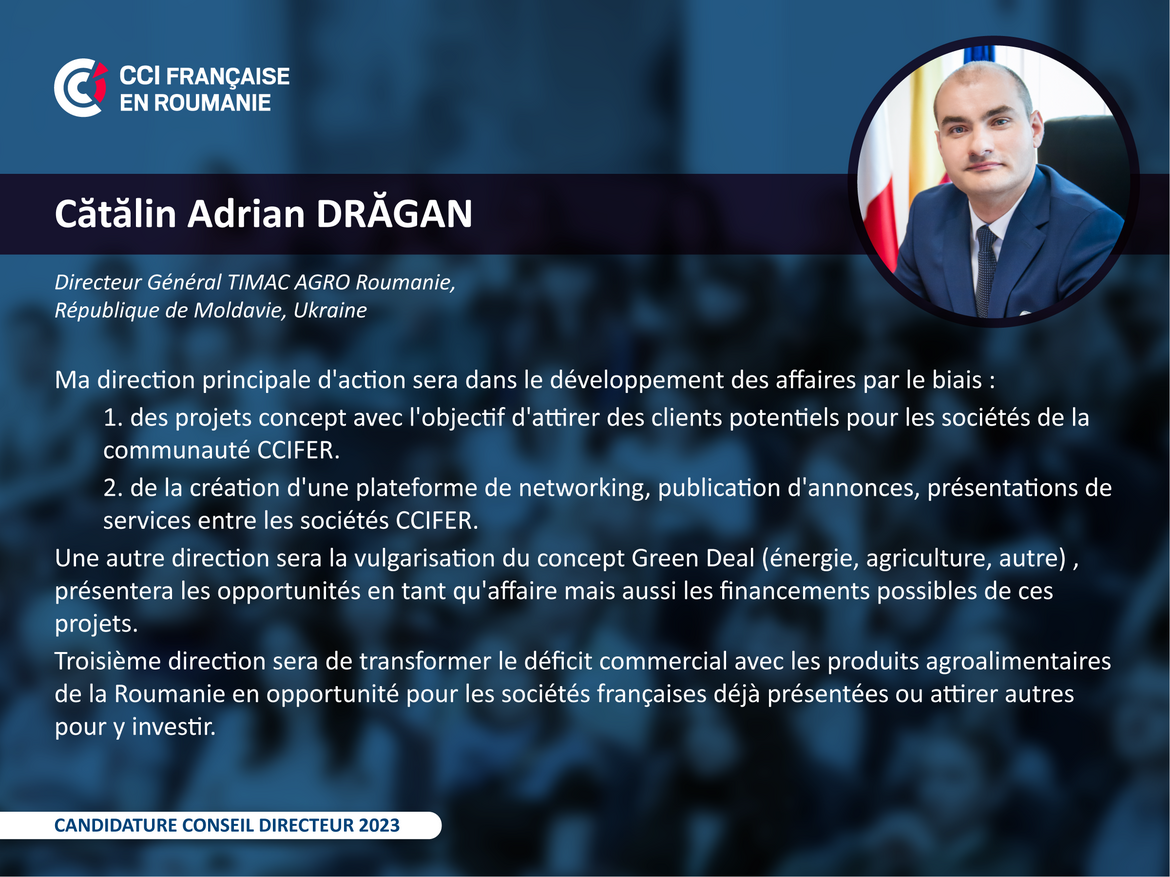 CCI FRANÇAISE EN ROUMANIE

Cătălin Adrian DRĂGAN

Directeur Général TIMAC AGRO Roumanie, République de Moldavie, Ukraine

Ma direction principale d'action sera dans le développement des affaires par le biais :

1. des projets concept avec l'objectif d'attirer des clients potentiels pour les sociétés de la communauté CCIFER.

2. de la création d'une plateforme de networking, publication d'annonces, présentations de services entre les sociétés CCIFER.

Une autre direction sera la vulgarisation du concept Green Deal (énergie, agriculture, autre) , présentera les opportunités en tant qu'affaire mais aussi les financements possibles de ces projets.

Troisième direction sera de transformer le déficit commercial avec les produits agroalimentaires de la Roumanie en opportunité pour les sociétés françaises déjà présentées ou attirer autres pour y investir.

CANDIDATURE CONSEIL DIRECTEUR 2023